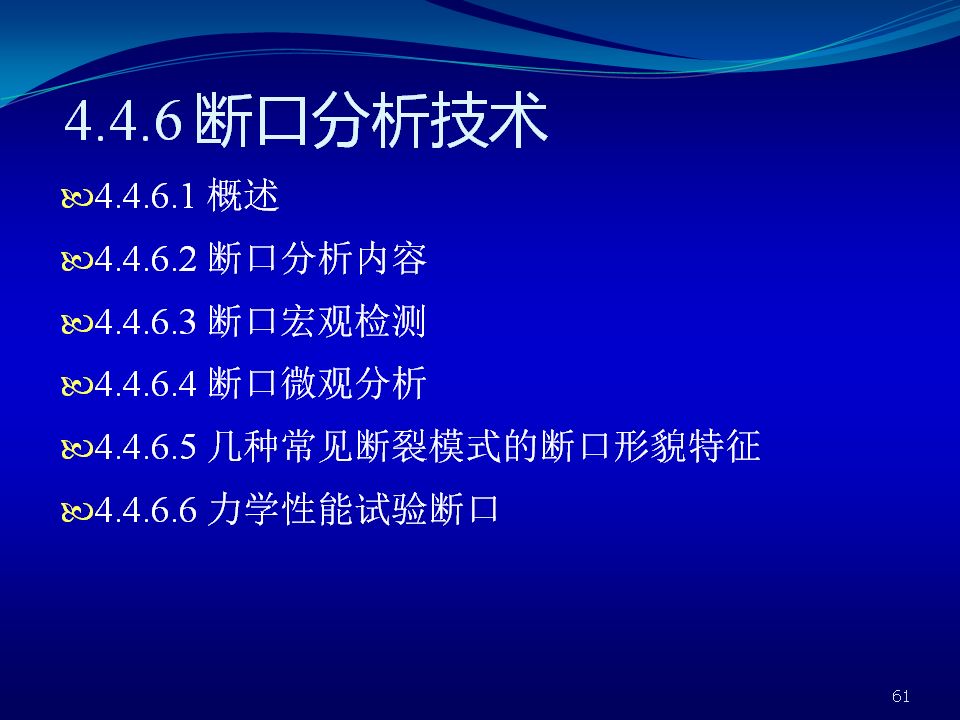 4.4.6 断口分析技术

4.4.6.1 概述

4.4.6.2 断口分析内容

4.4.6.3 断口宏观检测

4.4.6.4 断口微观分析

4.4.6.5 几种常见断裂模式的断口形貌特征

4.4.6.6 力学性能试验断口

61